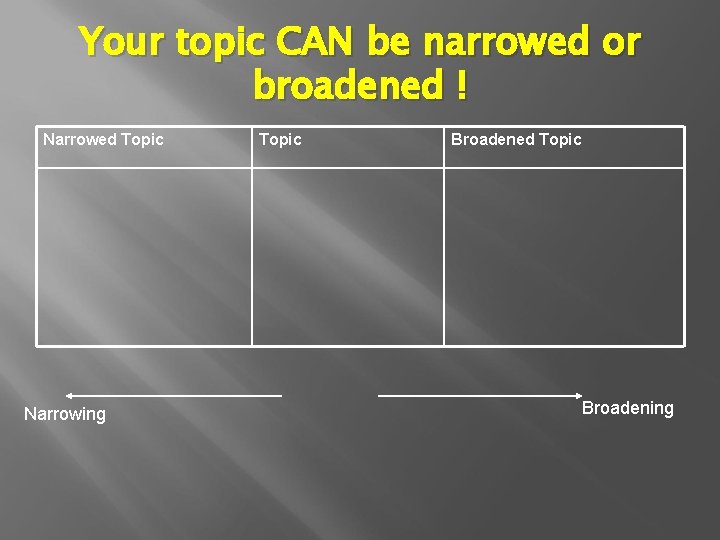 Your topic CAN be narrowed or broadened !

| Narrowed Topic | Topic | Broadened Topic |
|---|---|---|
| | | |

Narrowing

Broadening